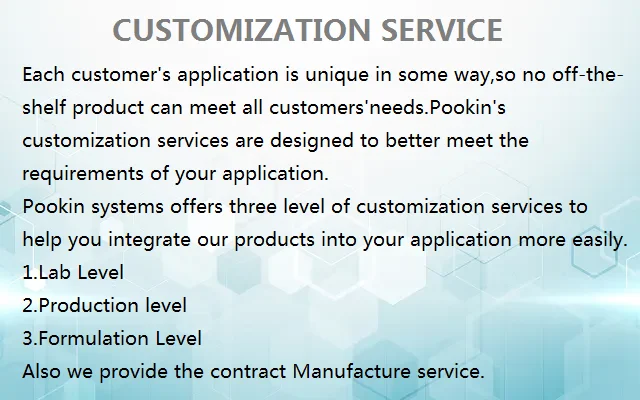 CUSTOMIZATION SERVICE

Each customer's application is unique in some way,so no off-the-shelf product can meet all customers'needs.Pookin's customization services are designed to better meet the requirements of your application.
Pookin systems offers three level of customization services to help you integrate our products into your application more easily.
1.Lab Level
2.Production level
3.Formulation Level
Also we provide the contract Manufacture service.